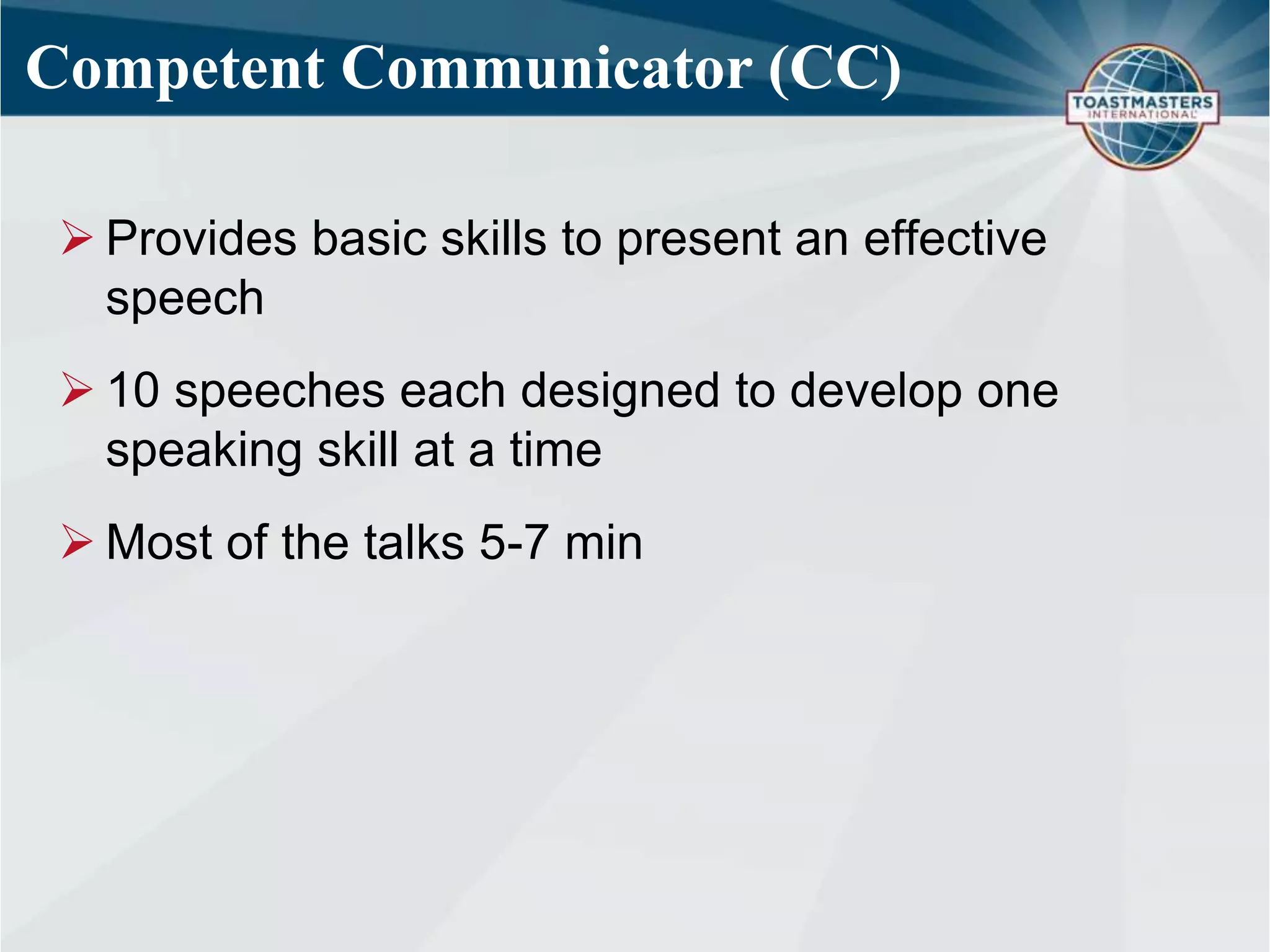 Competent Communicator (CC)

TOASTMASTERS INTERNATIONAL

➢ Provides basic skills to present an effective speech

➢ 10 speeches each designed to develop one speaking skill at a time

➢ Most of the talks 5-7 min